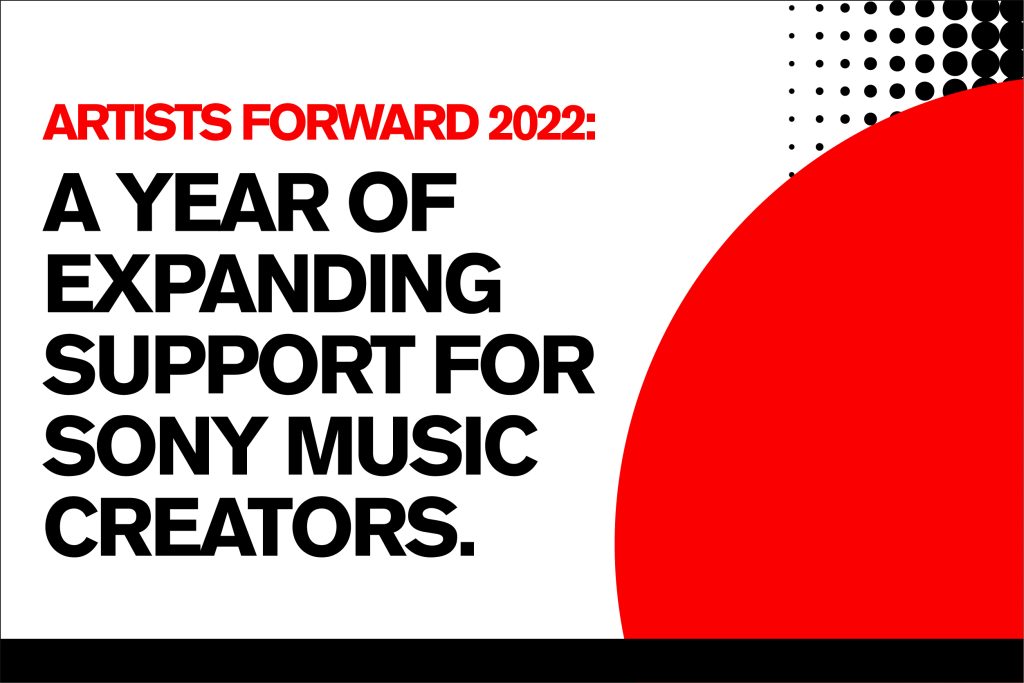 ARTISTS FORWARD 2022:

A YEAR OF EXPANDING SUPPORT FOR SONY MUSIC CREATORS.